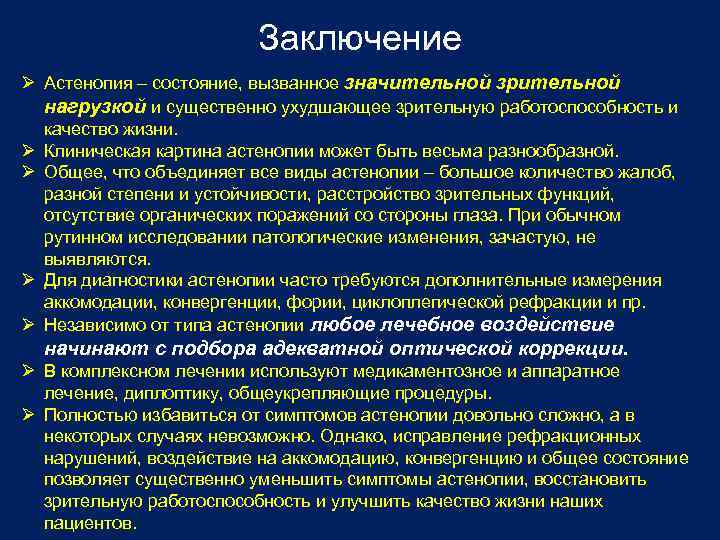 Заключение

➢ Астенопия – состояние, вызванное значительной зрительной нагрузкой и существенно ухудшающее зрительную работоспособность и качество жизни.
➢ Клиническая картина астенопии может быть весьма разнообразной.
➢ Общее, что объединяет все виды астенопии – большое количество жалоб, разной степени и устойчивости, расстройство зрительных функций, отсутствие органических поражений со стороны глаза. При обычном рутинном исследовании патологические изменения, зачастую, не выявляются.
➢ Для диагностики астенопии часто требуются дополнительные измерения аккомодации, конвергенции, фории, циклоплегической рефракции и пр.
➢ Независимо от типа астенопии любое лечебное воздействие начинают с подбора адекватной оптической коррекции.
➢ В комплексном лечении используют медикаментозное и аппаратное лечение, диплоптику, общеукрепляющие процедуры.
➢ Полностью избавиться от симптомов астенопии довольно сложно, а в некоторых случаях невозможно. Однако, исправление рефракционных нарушений, воздействие на аккомодацию, конвергенцию и общее состояние позволяет существенно уменьшить симптомы астенопии, восстановить зрительную работоспособность и улучшить качество жизни наших пациентов.